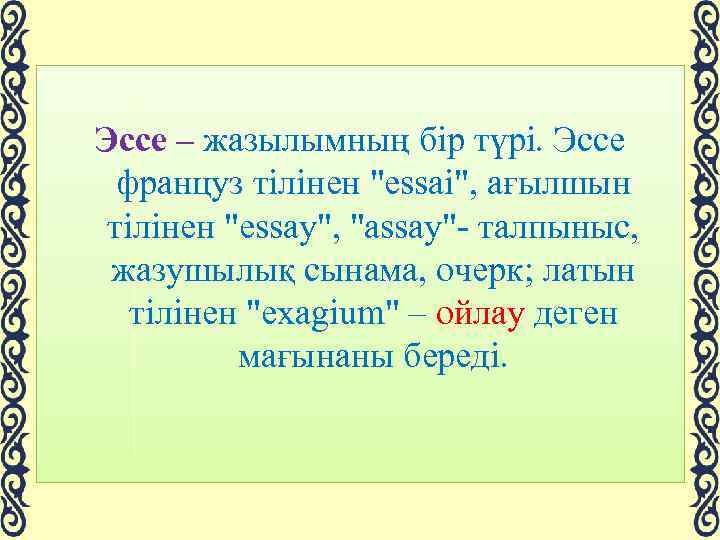 Эссе – жазылымның бір түрі. Эссе француз тілінен "essai", ағылшын тілінен "essay", "assay"- талпыныс, жазушылық сынама, очерк; латын тілінен "exagium" – ойлау деген мағынаны береді.